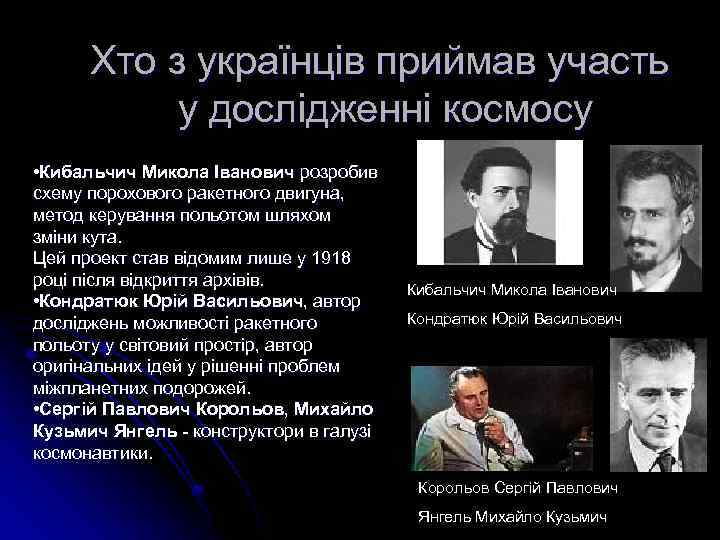 Хто з українців приймав участь у дослідженні космосу

•Кибальчич Микола Іванович розробив схему порохового ракетного двигуна, метод керування польотом шляхом зміни кута.
Цей проект став відомим лише у 1918 році після відкриття архівів.
•Кондратюк Юрій Васильович, автор досліджень можливості ракетного польоту у світовий простір, автор оригінальних ідей у рішенні проблем міжпланетних подорожей.
•Сергій Павлович Корольов, Михайло Кузьмич Янгель - конструктори в галузі космонавтики.

Кибальчич Микола Іванович
Кондратюк Юрій Васильович

Корольов Сергій Павлович
Янгель Михайло Кузьмич